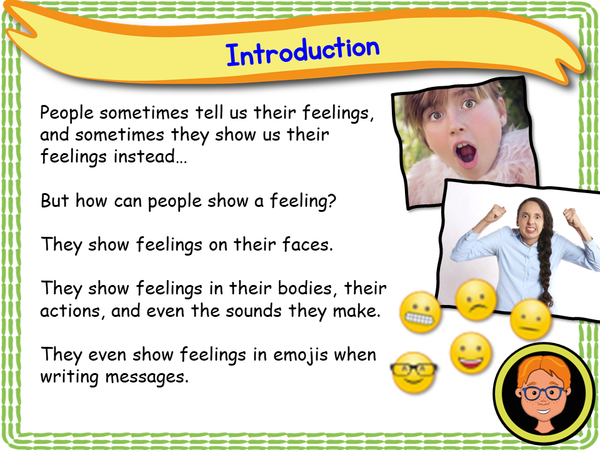 Introduction

People sometimes tell us their feelings, and sometimes they show us their feelings instead…

But how can people show a feeling?

They show feelings on their faces.

They show feelings in their bodies, their actions, and even the sounds they make.

They even show feelings in emojis when writing messages.